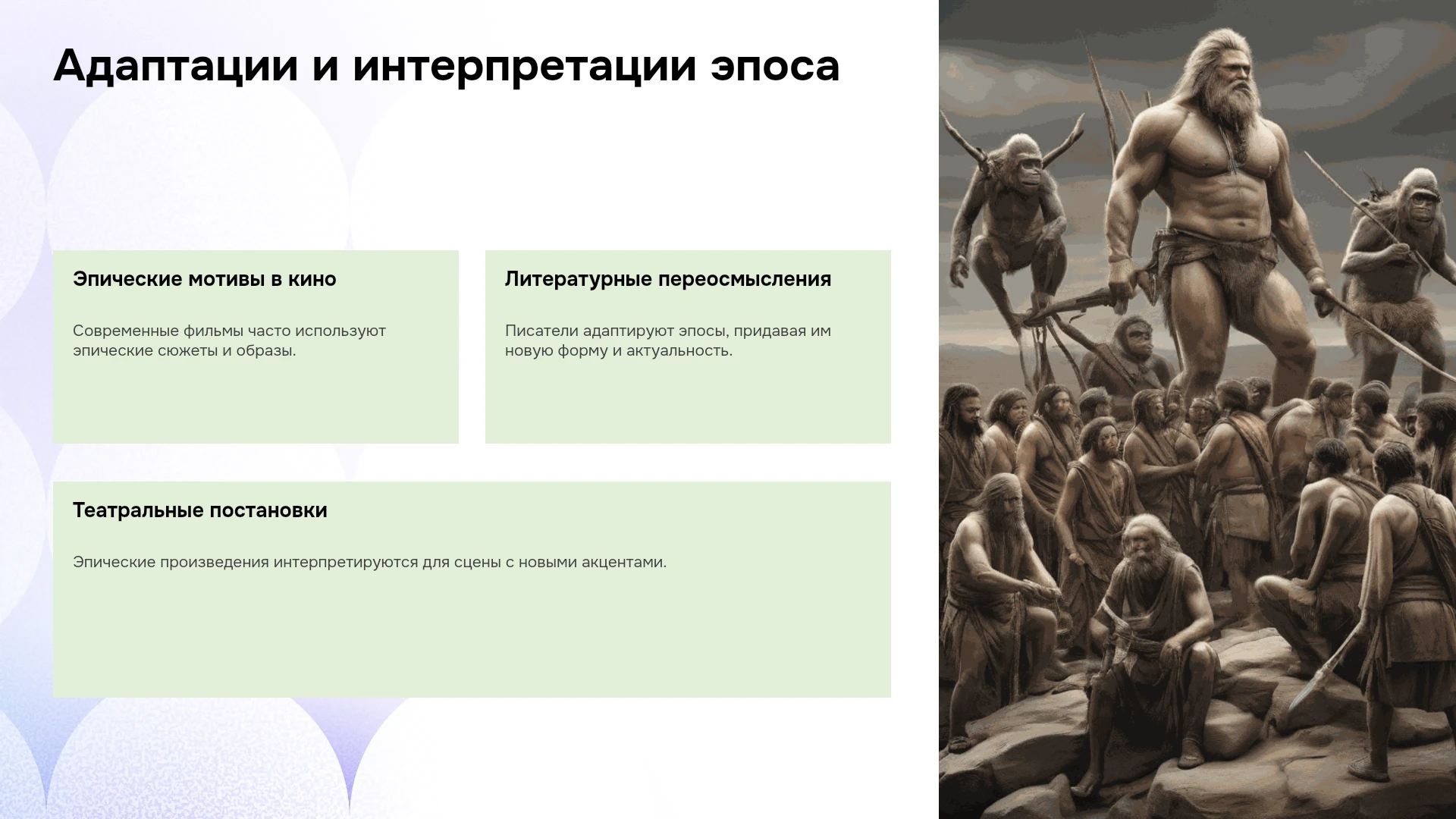 Адаптации и интерпретации эпоса

Эпические мотивы в кино

Современные фильмы часто используют эпические сюжеты и образы.

Литературные переосмысления

Писатели адаптируют эпосы, придавая им новую форму и актуальность.

Театральные постановки

Эпические произведения интерпретируются для сцены с новыми акцентами.